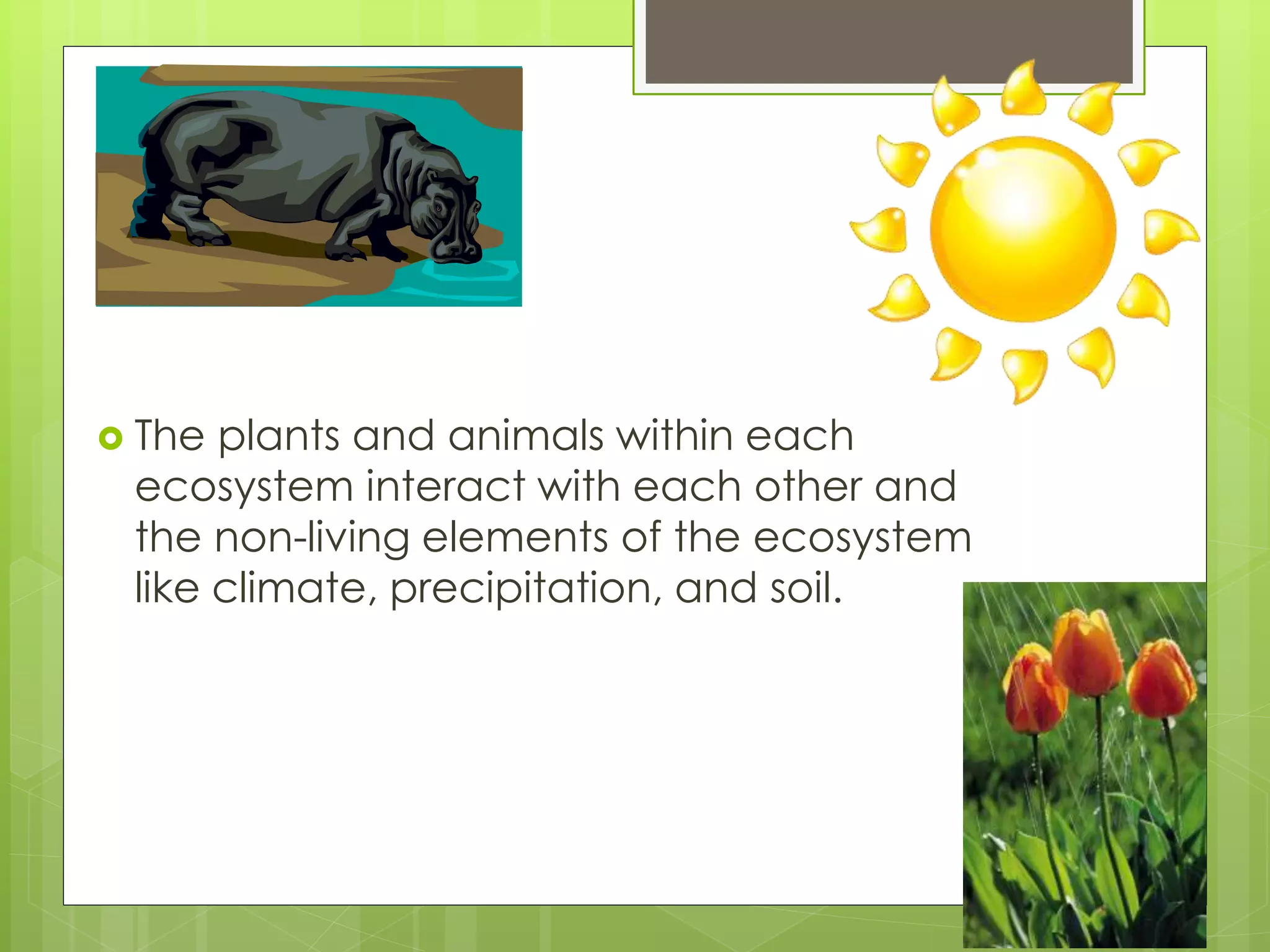 The plants and animals within each ecosystem interact with each other and the non-living elements of the ecosystem like climate, precipitation, and soil.